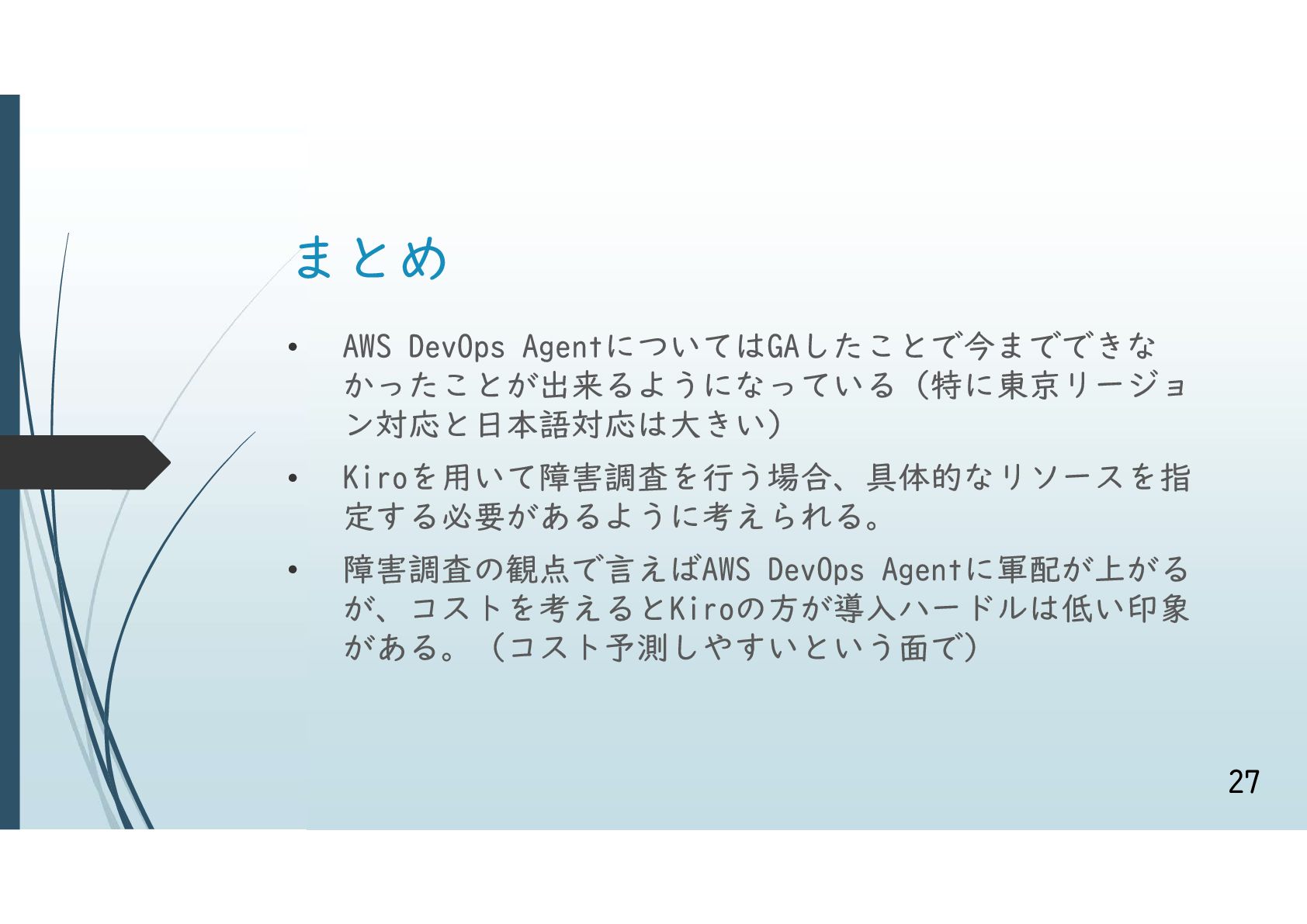 まとめ

• AWS DevOps AgentについてはGAしたことで今までできなかったことが出来るようになっている（特に東京リージョン対応と日本語対応は大きい）

• Kiroを用いて障害調査を行う場合、具体的なリソースを指定する必要があるように考えられる。

• 障害調査の観点で言えばAWS DevOps Agentに軍配が上がるが、コストを考えるとKiroの方が導入ハードルは低い印象がある。（コスト予測しやすいという面で）

27